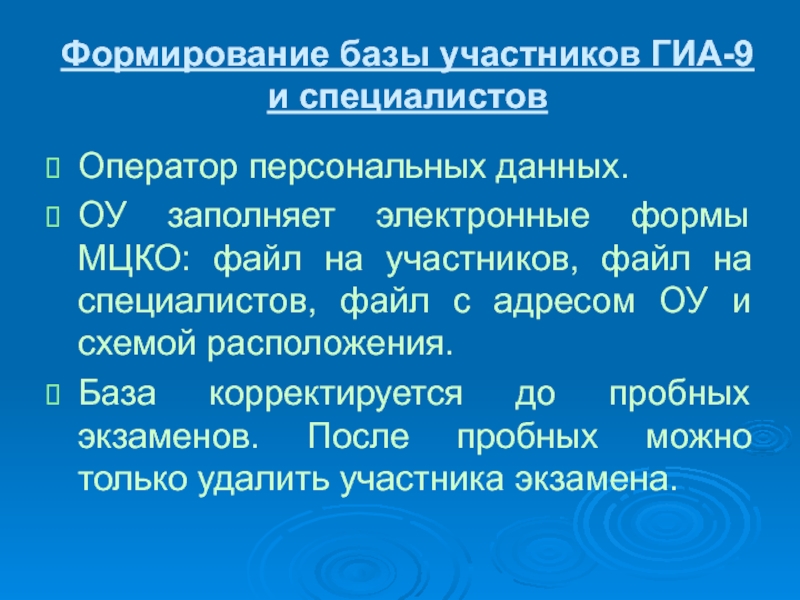 Формирование базы участников ГИА-9 и специалистов

Оператор персональных данных.

ОУ заполняет электронные формы МЦКО: файл на участников, файл на специалистов, файл с адресом ОУ и схемой расположения.

База корректируется до пробных экзаменов. После пробных можно только удалить участника экзамена.